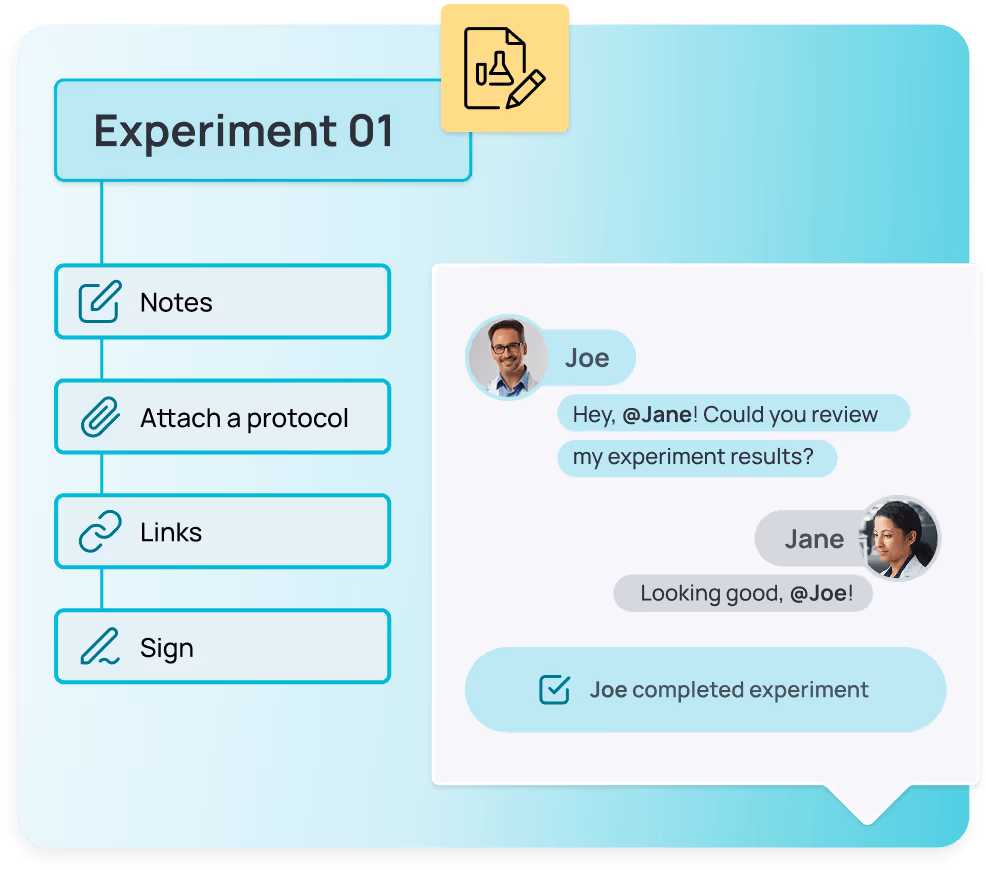 Experiment 01

Notes

Attach a protocol

Links

Sign

Joe

Hey, @Jane! Could you review my experiment results?

Jane

Looking good, @Joe!

Joe completed experiment